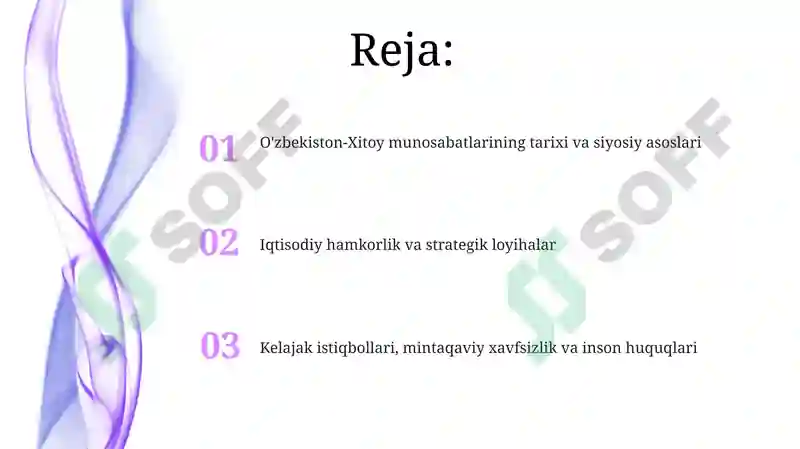 Reja:

01 O'zbekiston-Xitoy munosabatlarining tarixi va siyosiy asoslari

02 Iqtisodiy hamkorlik va strategik loyihalar

03 Kelajak istiqbollari, mintaqaviy xavfsizlik va inson huquqlari

SOFF

SOFF